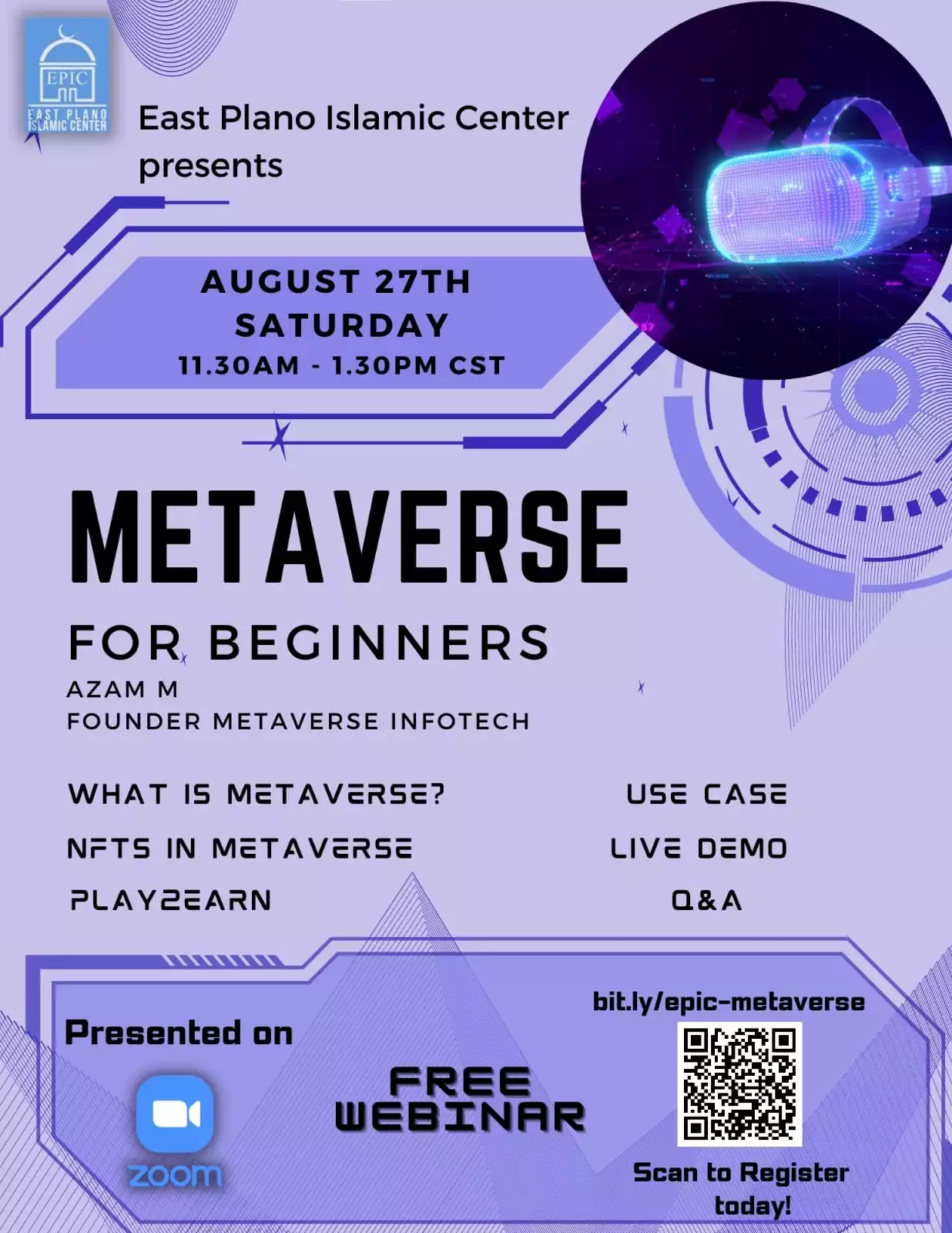 EPIC
EAST PLANO ISLAMIC CENTER

East Plano Islamic Center presents

AUGUST 27TH
SATURDAY
11.30AM - 1.30PM CST

METAVERSE

FOR BEGINNERS
AZAM M
FOUNDER METAVERSE INFOTECH

WHAT IS METAVERSE?
NFTS IN METAVERSE
PLAY2EARN

USE CASE
LIVE DEMO
Q&A

Presented on

zoom

FREE WEBINAR

bit.ly/epic-metaverse

Scan to Register today!